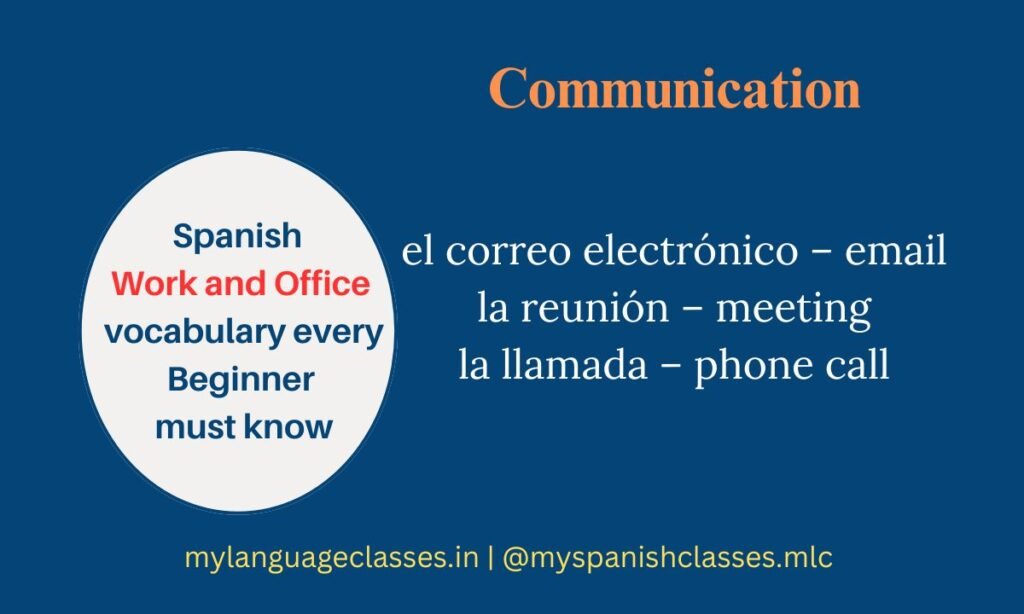 Communication

Spanish
Work and Office
vocabulary every
Beginner
must know

el correo electrónico – email
la reunión – meeting
la llamada – phone call

mylanguageclasses.in | @myspanishclasses.mlc